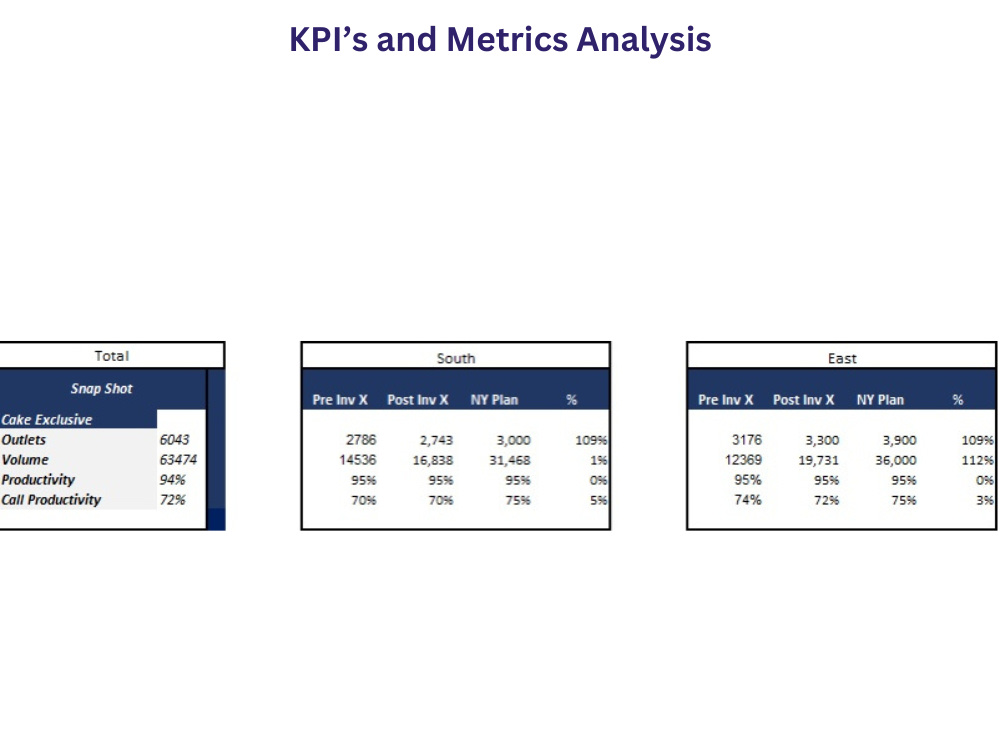 KPI's and Metrics Analysis

Total

| Snap Shot | |
|---|---|
| Cake Exclusive | |
| Outlets | 6043 |
| Volume | 63474 |
| Productivity | 94% |
| Call Productivity | 72% |

South

| Pre Inv X | Post Inv X | NY Plan | % |
|---|---|---|---|
| 2786 | 2,743 | 3,000 | 109% |
| 14536 | 16,838 | 31,468 | 1% |
| 95% | 95% | 95% | 0% |
| 70% | 70% | 75% | 5% |

East

| Pre Inv X | Post Inv X | NY Plan | % |
|---|---|---|---|
| 3176 | 3,300 | 3,900 | 109% |
| 12369 | 19,731 | 36,000 | 112% |
| 95% | 95% | 95% | 0% |
| 74% | 72% | 75% | 3% |